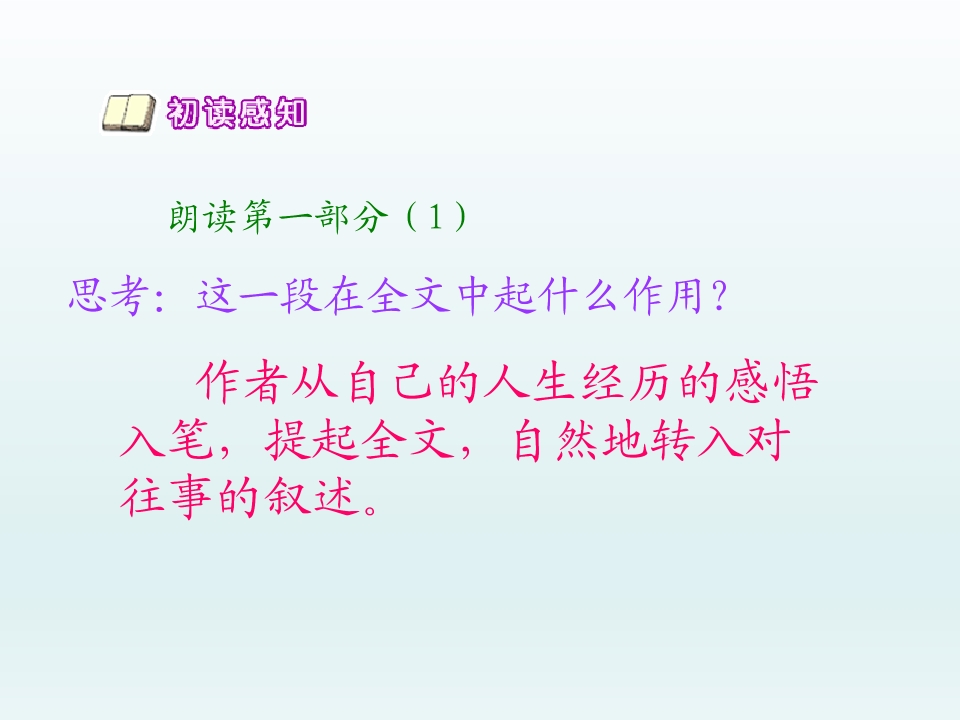 初读感知

朗读第一部分（1）

思考：这一段在全文中起什么作用？

作者从自己的人生经历的感悟入笔，提起全文，自然地转入对往事的叙述。